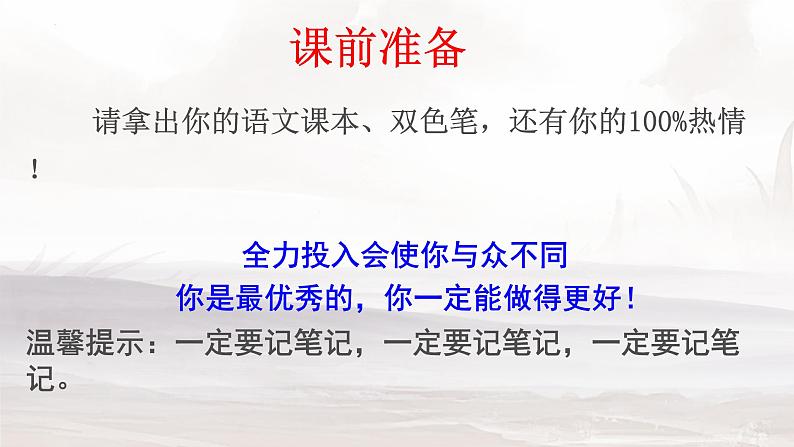 课前准备

请拿出你的语文课本、双色笔，还有你的100%热情！

全力投入会使你与众不同
你是最优秀的，你一定能做得更好！

温馨提示：一定要记笔记，一定要记笔记，一定要记笔记。